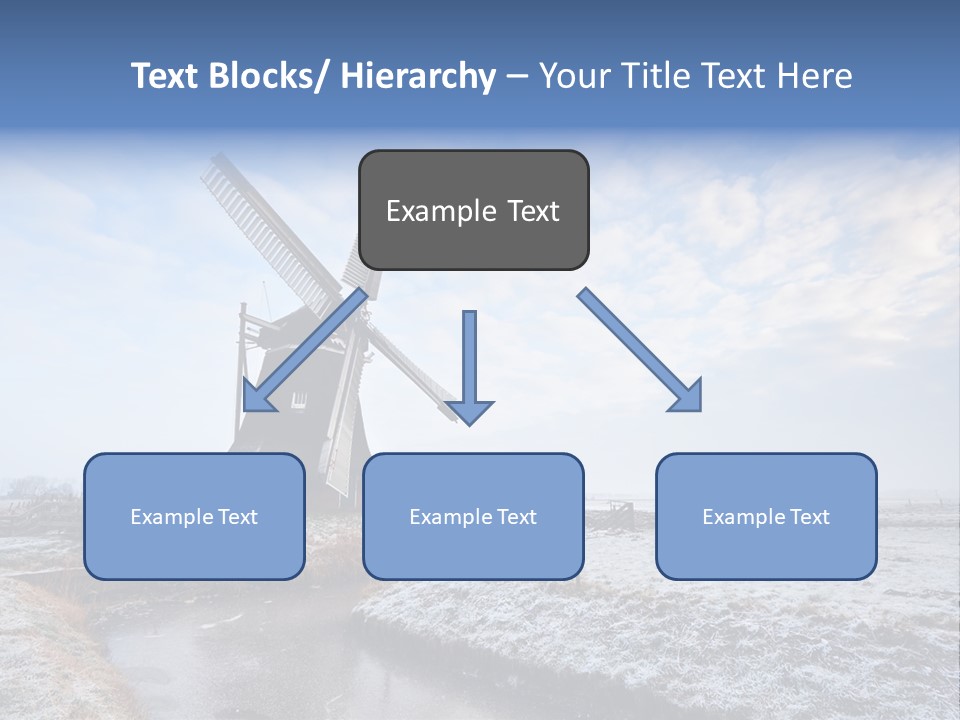 Text Blocks/ Hierarchy – Your Title Text Here

Example Text

Example Text

Example Text

Example Text